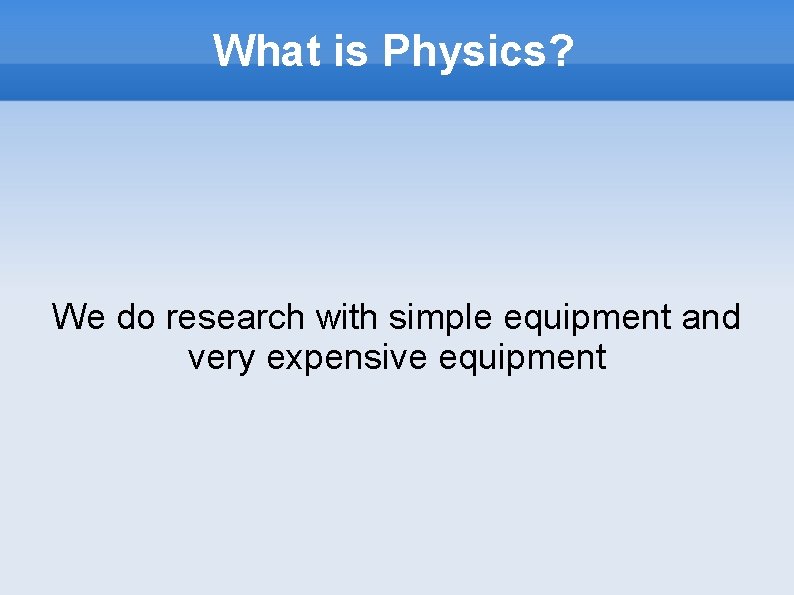 What is Physics?

We do research with simple equipment and very expensive equipment